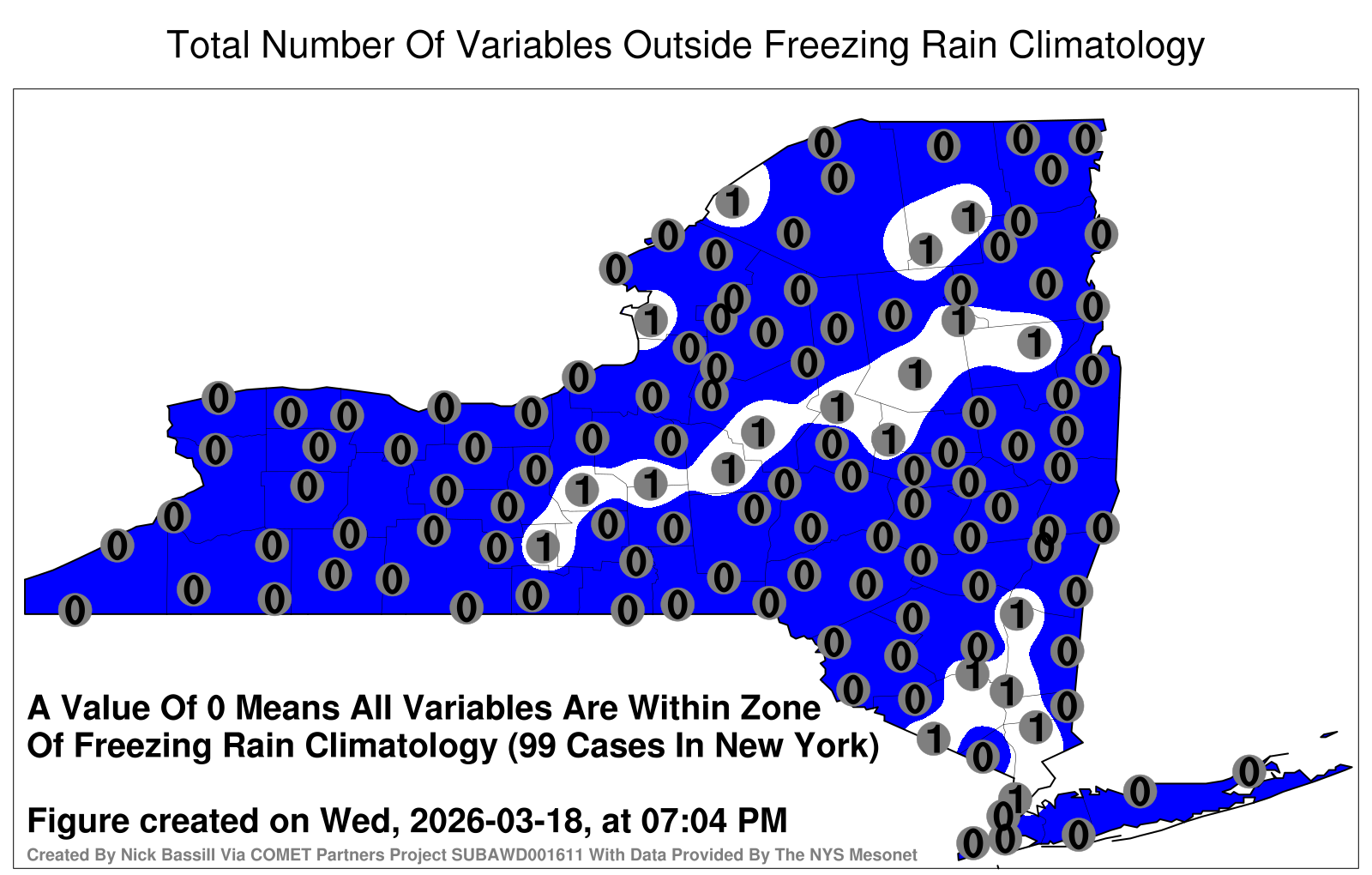 Total Number Of Variables Outside Freezing Rain Climatology

A Value Of 0 Means All Variables Are Within Zone Of Freezing Rain Climatology (99 Cases In New York)

Figure created on Wed, 2026-03-18, at 07:04 PM

Created By Nick Bassill Via COMET Partners Project SUBAWD001611 With Data Provided By The NYS Mesonet